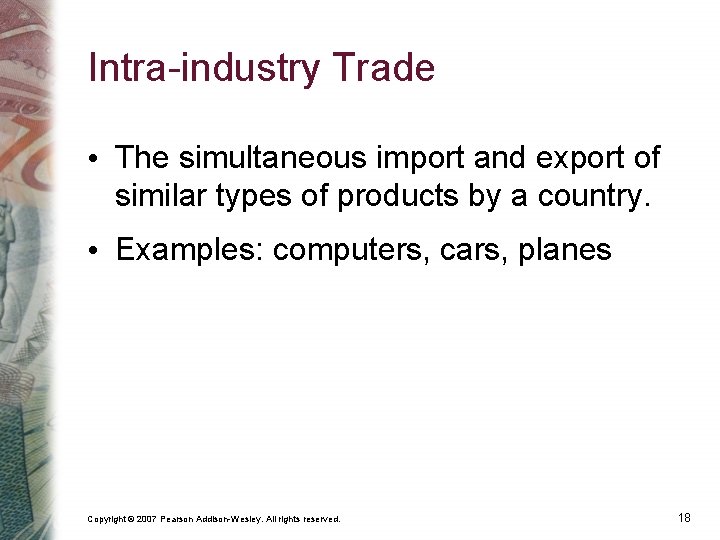 Intra-industry Trade

• The simultaneous import and export of similar types of products by a country.

• Examples: computers, cars, planes

Copyright © 2007 Pearson Addison-Wesley. All rights reserved.

18